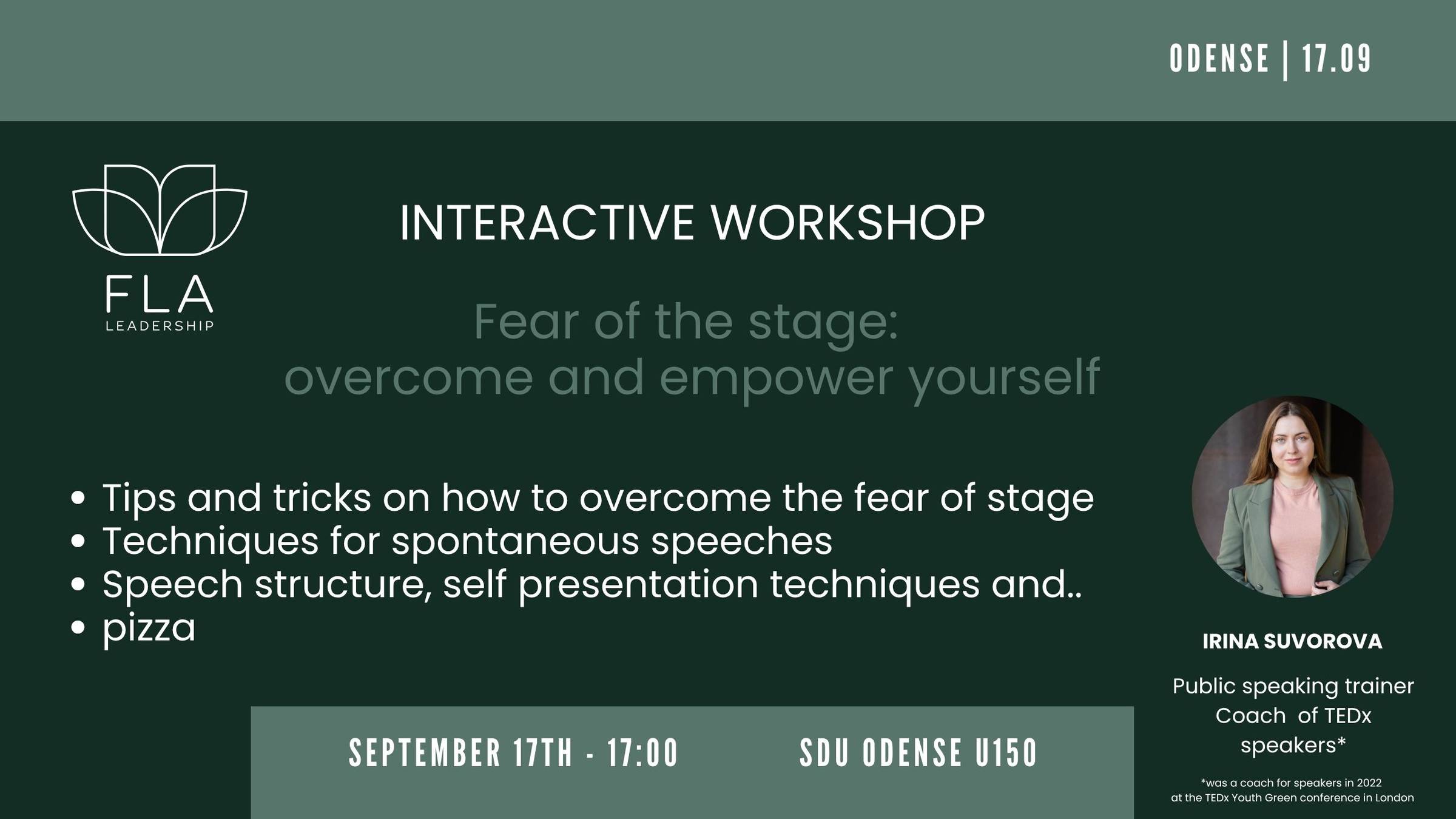 ODENSE | 17.09

FLA
LEADERSHIP

INTERACTIVE WORKSHOP

Fear of the stage:
overcome and empower yourself

• Tips and tricks on how to overcome the fear of stage
• Techniques for spontaneous speeches
• Speech structure, self presentation techniques and..
• pizza

SEPTEMBER 17TH - 17:00    SDU ODENSE U150

IRINA SUVOROVA

Public speaking trainer
Coach of TEDx
speakers*

*was a coach for speakers in 2022
at the TEDx Youth Green conference in London